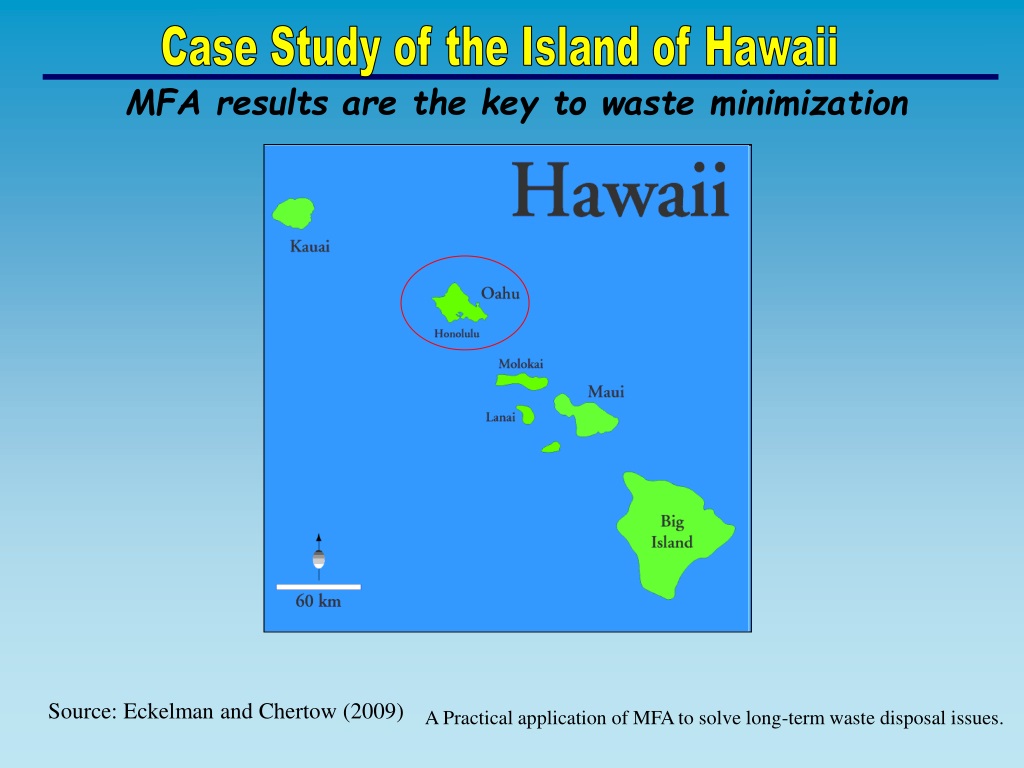 Case Study of the Island of Hawaii

MFA results are the key to waste minimization

Hawaii

Kauai

Oahu

Honolulu

Molokai

Maui

Lanai

Big Island

60 km

Source: Eckelman and Chertow (2009)

A Practical application of MFA to solve long-term waste disposal issues.